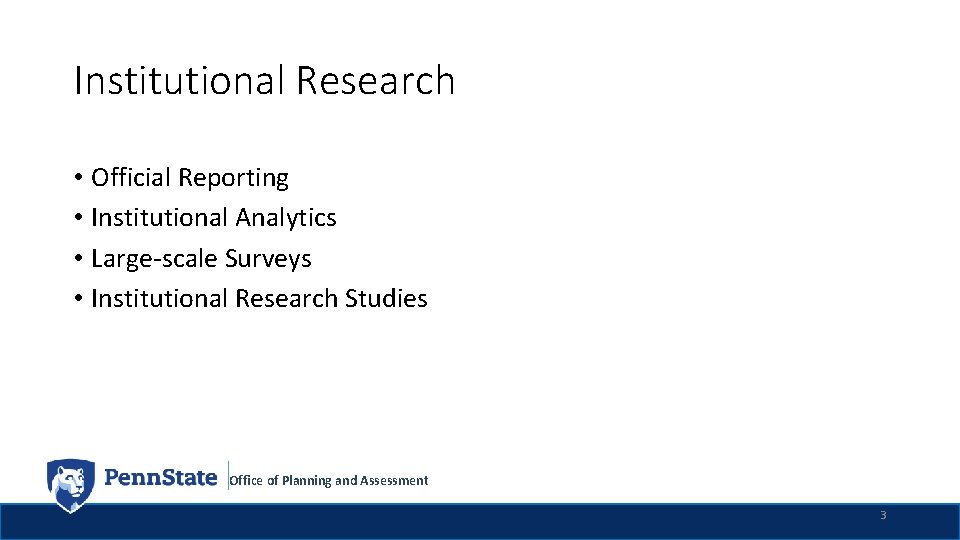 Institutional Research

• Official Reporting
• Institutional Analytics
• Large-scale Surveys
• Institutional Research Studies

PennState Office of Planning and Assessment

3